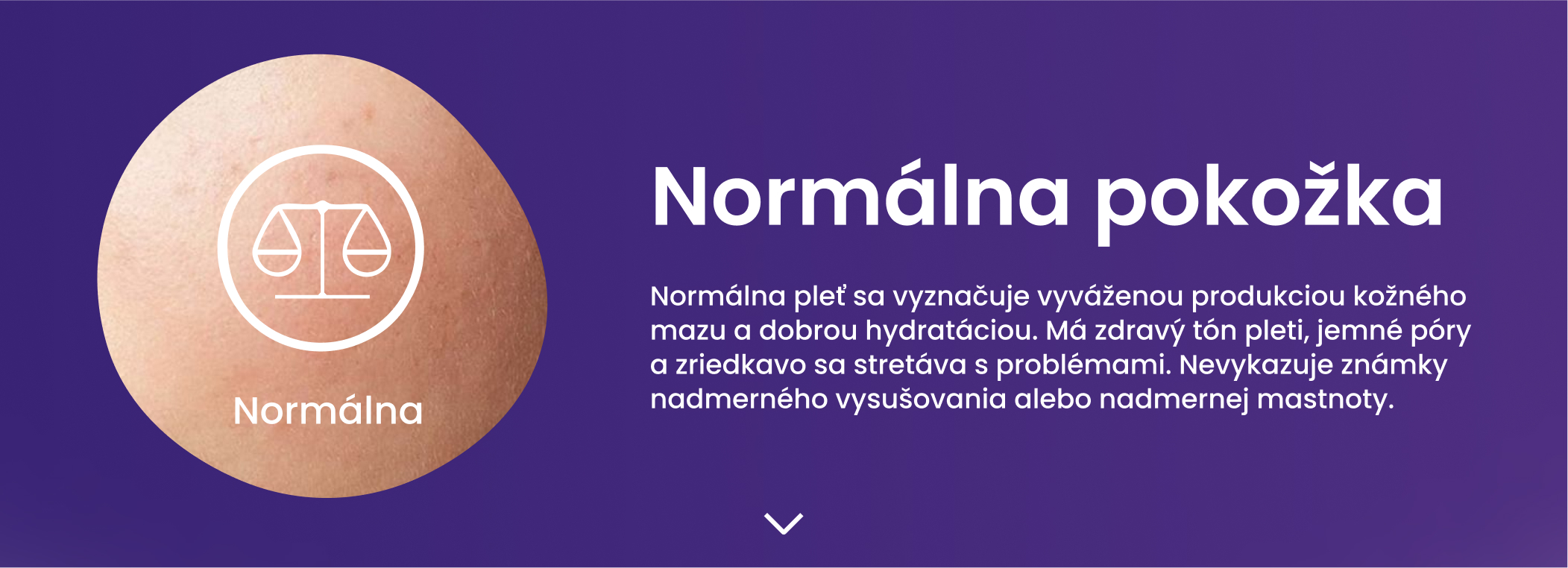 Normálna

Normálna pokožka

Normálna pleť sa vyznačuje vyváženou produkciou kožného mazu a dobrou hydratáciou. Má zdravý tón pleti, jemné póry a zriedkavo sa stretáva s problémami. Nevykazuje známky nadmerného vysušovania alebo nadmernej mastnoty.